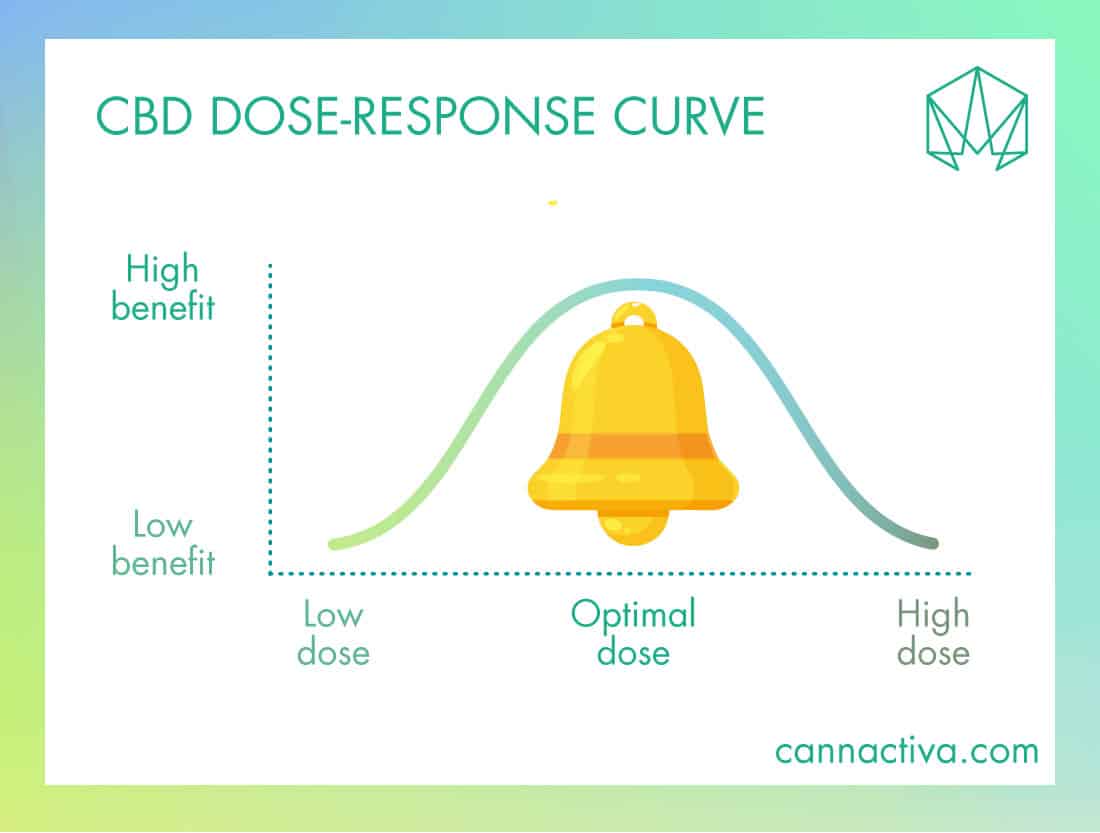 CBD DOSE-RESPONSE CURVE

High benefit

Low benefit

Low dose

Optimal dose

High dose

cannactiva.com